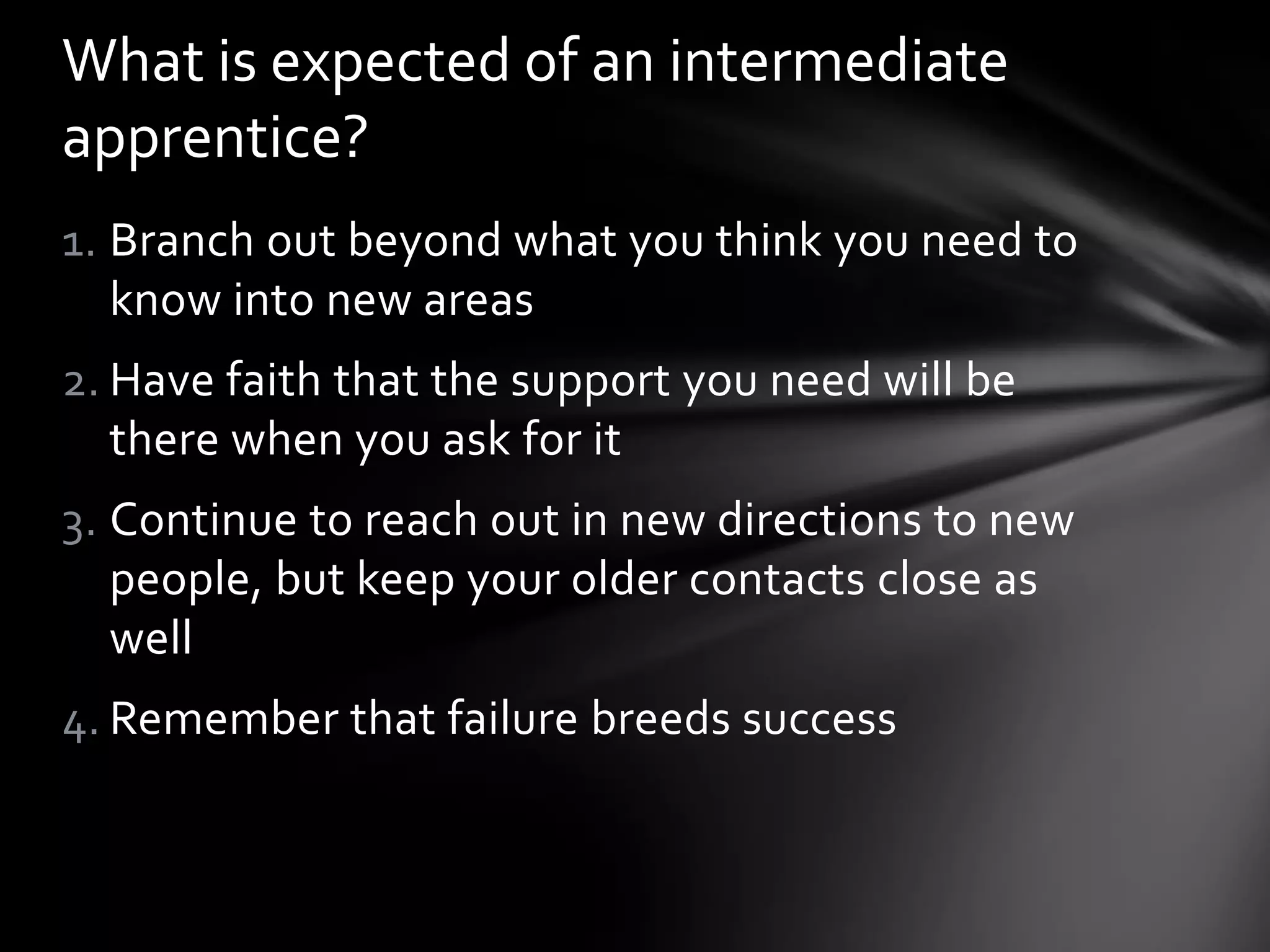 What is expected of an intermediate apprentice?

1. Branch out beyond what you think you need to know into new areas
2. Have faith that the support you need will be there when you ask for it
3. Continue to reach out in new directions to new people, but keep your older contacts close as well
4. Remember that failure breeds success